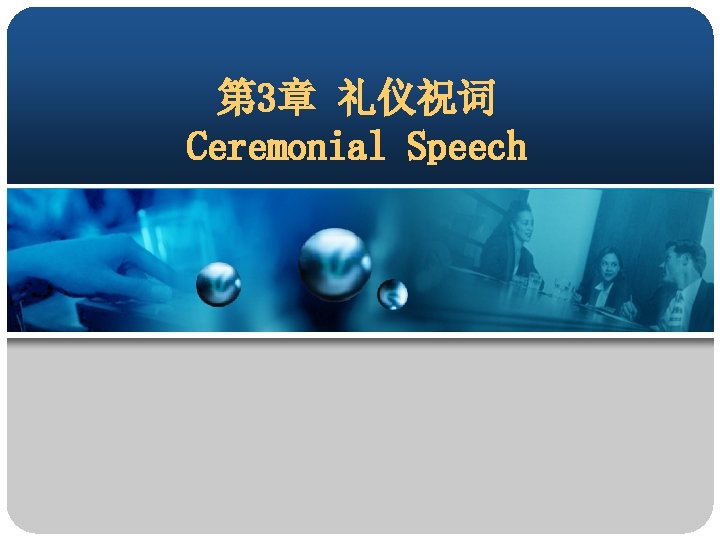 第3章 礼仪祝词
Ceremonial Speech